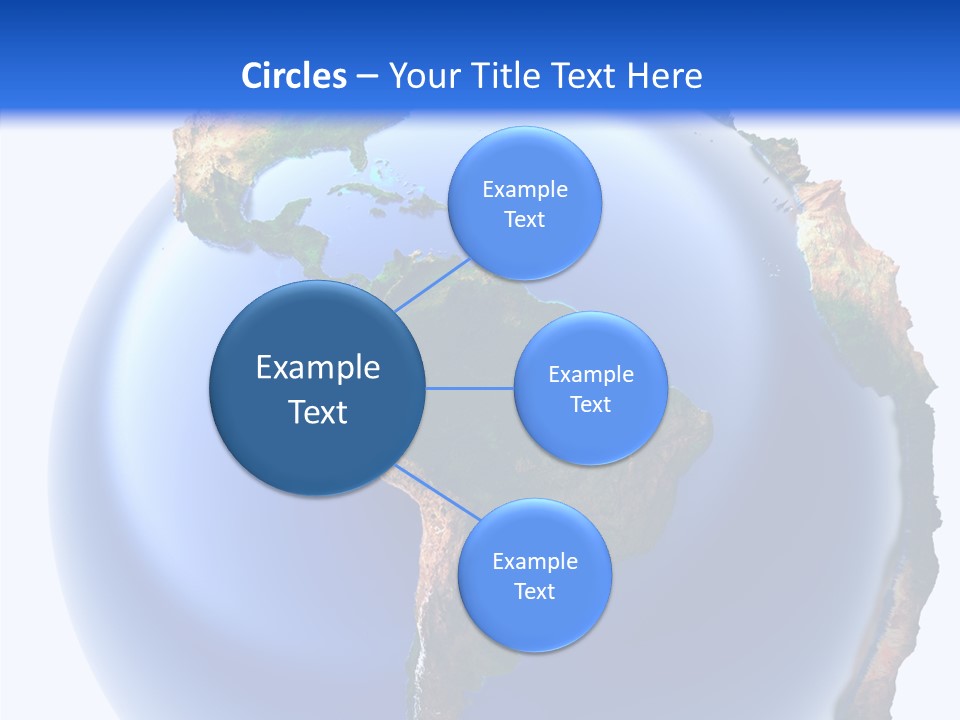 Circles – Your Title Text Here

Example Text

Example Text

Example Text

Example Text